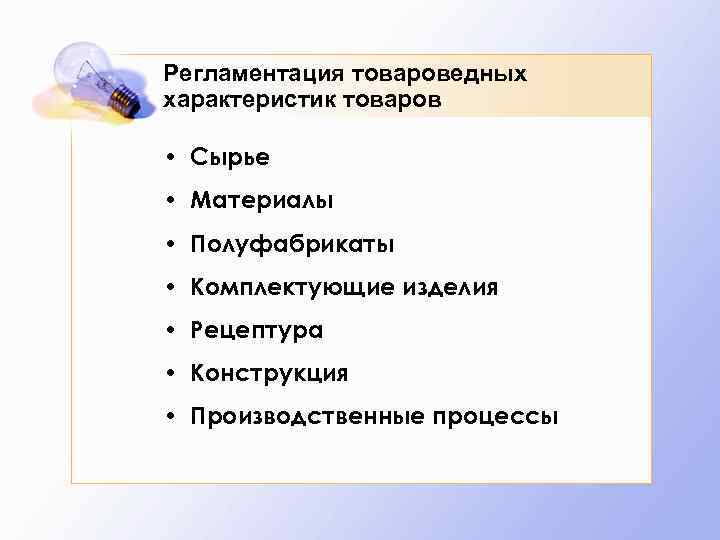 Регламентация товароведных характеристик товаров

• Сырье
• Материалы
• Полуфабрикаты
• Комплектующие изделия
• Рецептура
• Конструкция
• Производственные процессы